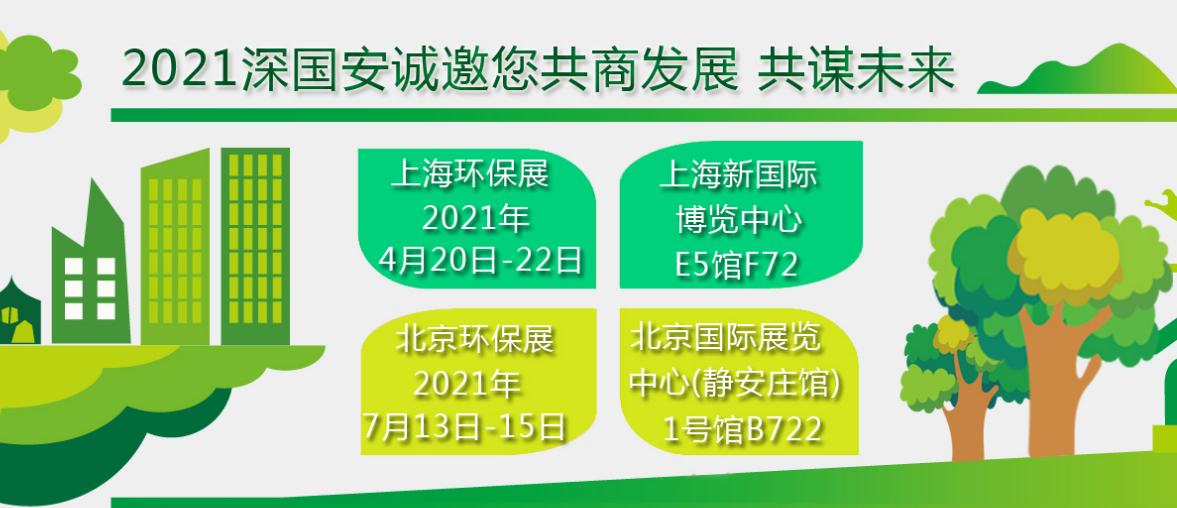 2021深国安诚邀您共商发展 共谋未来

上海环保展
2021年
4月20日-22日

上海新国际
博览中心
E5馆F72

北京环保展
2021年
7月13日-15日

北京国际展览
中心(静安庄馆)
1号馆B722